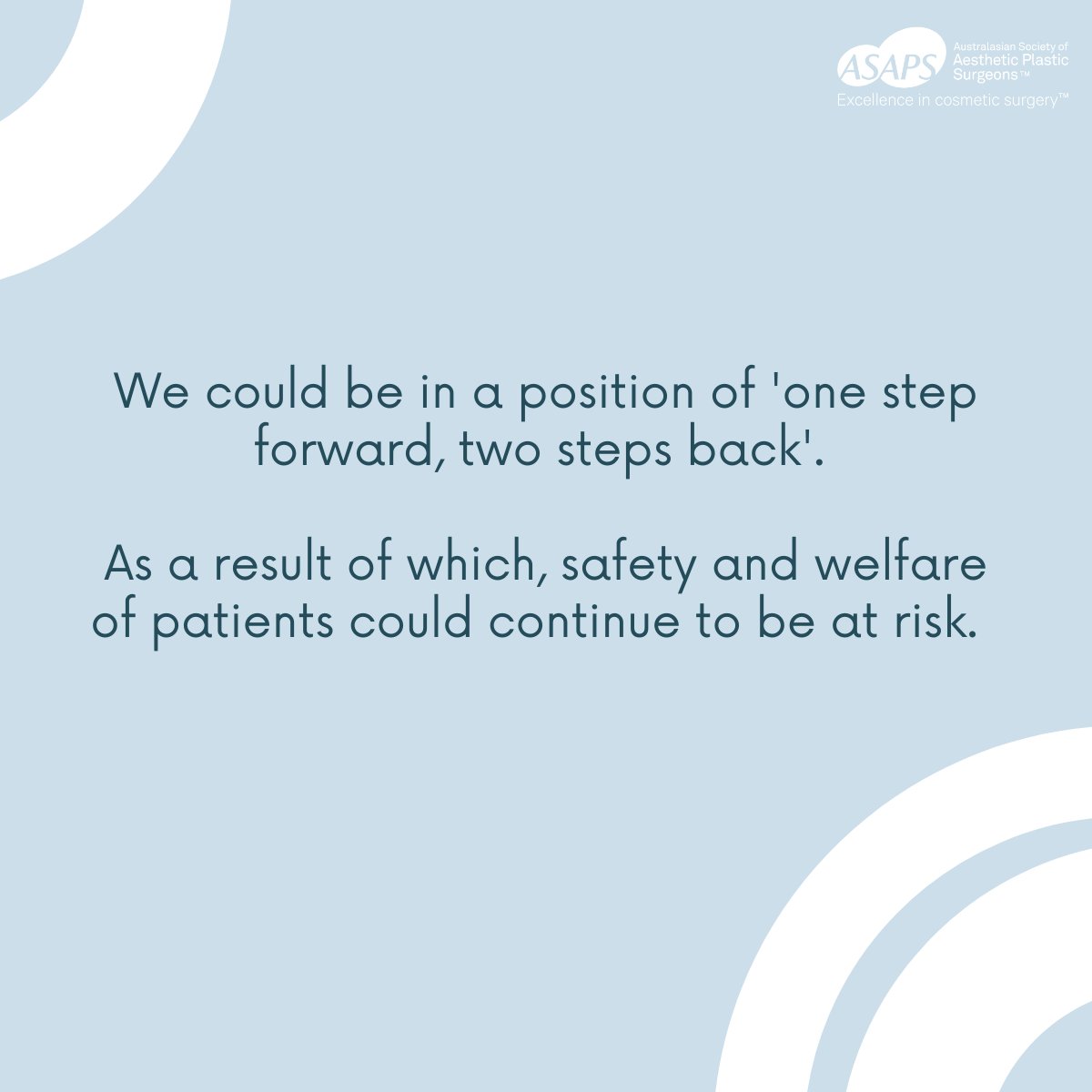 ASAPS Australasian Society of Aesthetic Plastic Surgeons™
Excellence in cosmetic surgery™

We could be in a position of 'one step forward, two steps back'.

As a result of which, safety and welfare of patients could continue to be at risk.